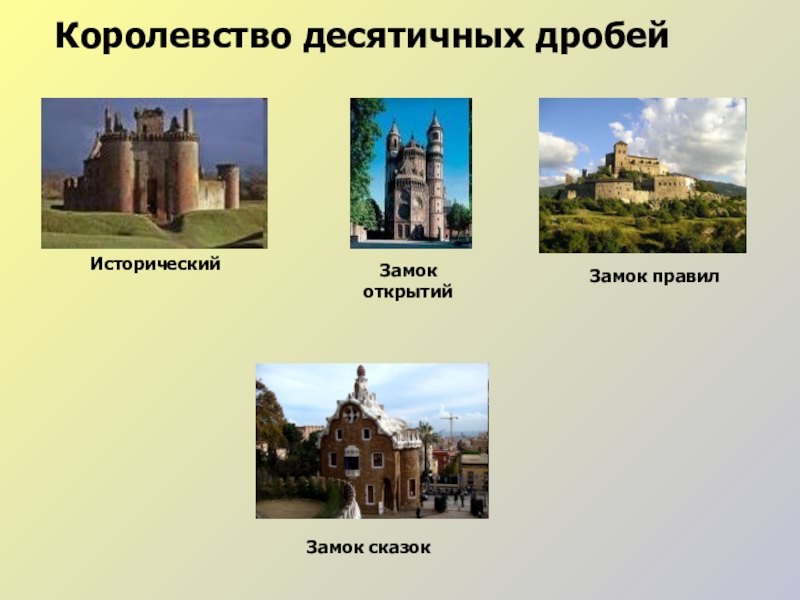 Королевство десятичных дробей

Исторический

Замок открытий

Замок правил

Замок сказок